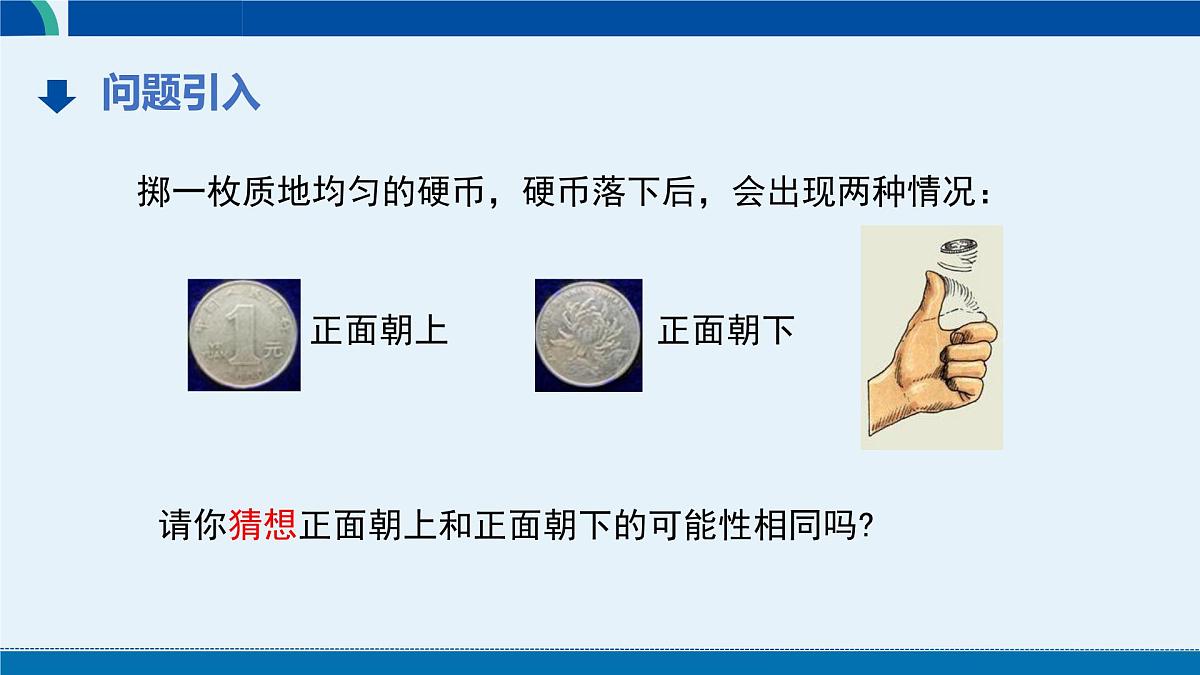 问题引入

掷一枚质地均匀的硬币，硬币落下后，会出现两种情况：

1 元

正面朝上

正面朝下

请你猜想正面朝上和正面朝下的可能性相同吗?